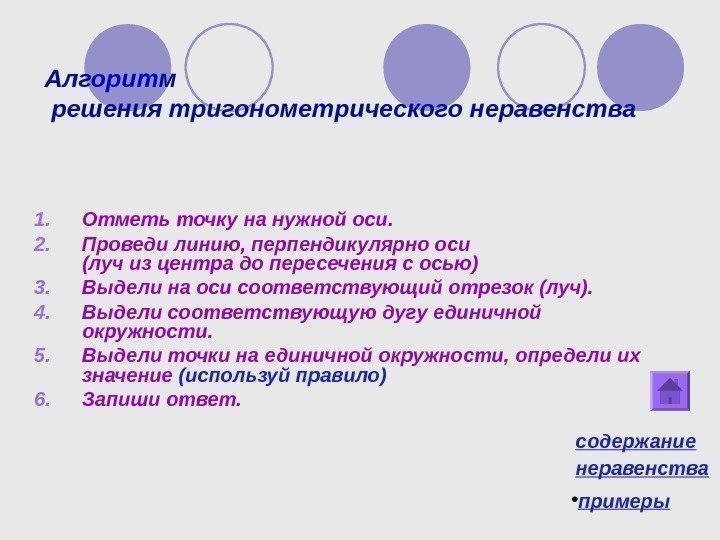 Алгоритм
решения тригонометрического неравенства

1. Отметь точку на нужной оси.
2. Проведи линию, перпендикулярно оси (луч из центра до пересечения с осью)
3. Выдели на оси соответствующий отрезок (луч).
4. Выдели соответствующую дугу единичной окружности.
5. Выдели точки на единичной окружности, определи их значение (используй правило)
6. Запиши ответ.

содержание
неравенства
•примеры